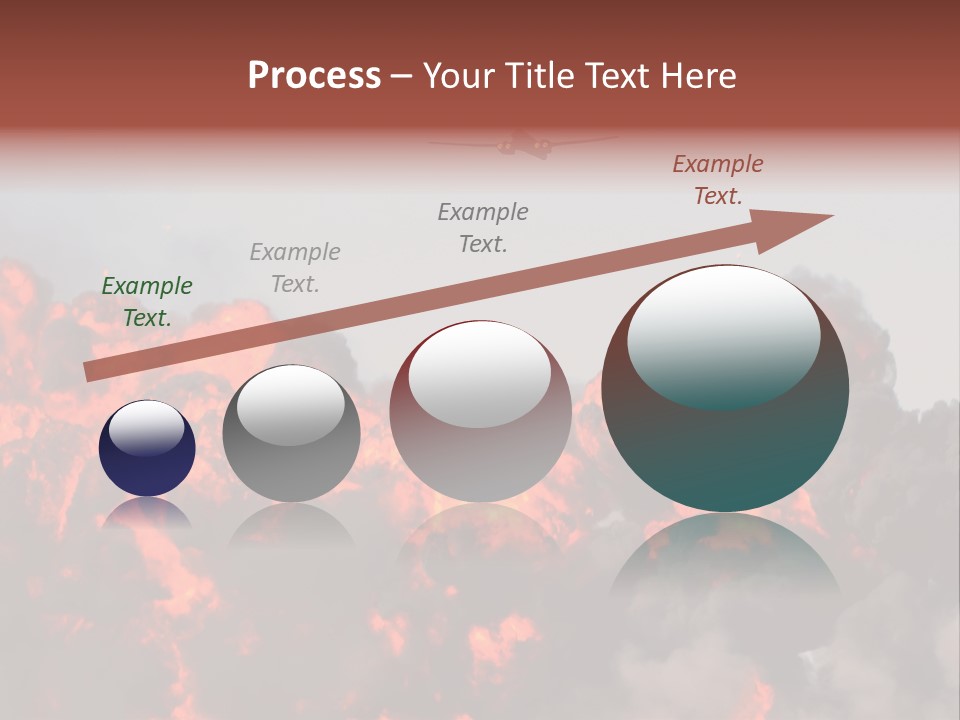 Process – Your Title Text Here

Example Text.

Example Text.

Example Text.

Example Text.